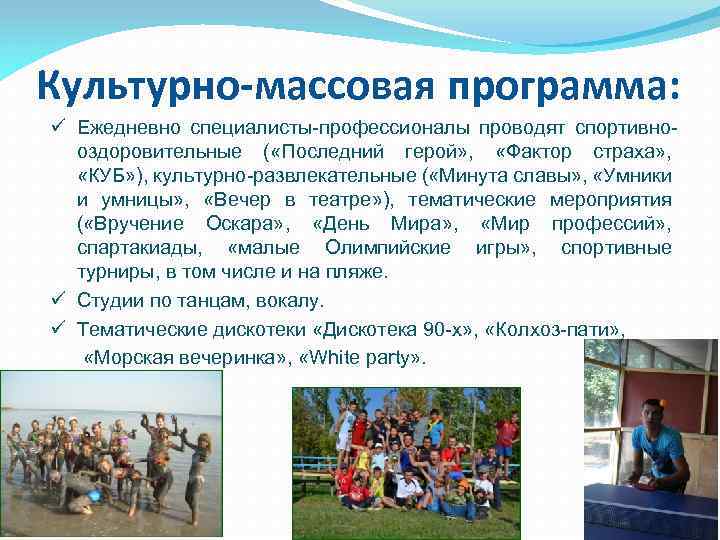 Культурно-массовая программа:

✓ Ежедневно специалисты-профессионалы проводят спортивно-оздоровительные («Последний герой», «Фактор страха», «КУБ»), культурно-развлекательные («Минута славы», «Умники и умницы», «Вечер в театре»), тематические мероприятия («Вручение Оскара», «День Мира», «Мир профессий», спартакиады, «малые Олимпийские игры», спортивные турниры, в том числе и на пляже.

✓ Студии по танцам, вокалу.

✓ Тематические дискотеки «Дискотека 90-х», «Колхоз-пати», «Морская вечеринка», «White party».